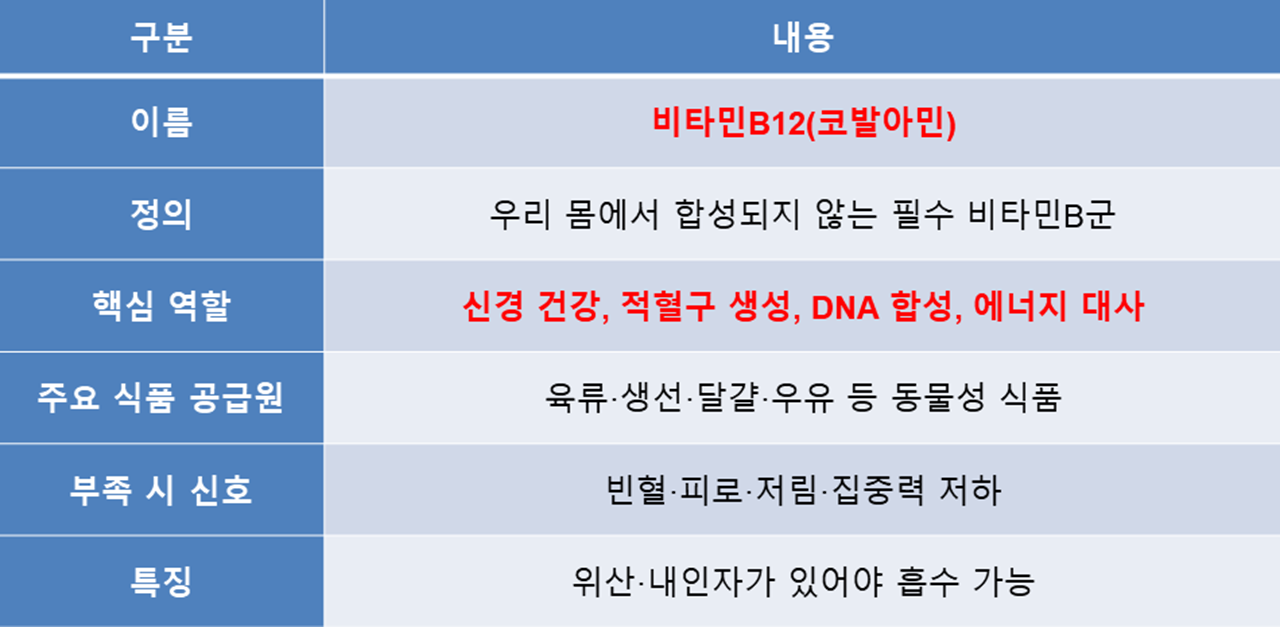 | 구분 | 내용 |
|---|---|
| 이름 | 비타민B12(코발아민) |
| 정의 | 우리 몸에서 합성되지 않는 필수 비타민B군 |
| 핵심 역할 | 신경 건강, 적혈구 생성, DNA 합성, 에너지 대사 |
| 주요 식품 공급원 | 육류·생선·달걀·우유 등 동물성 식품 |
| 부족 시 신호 | 빈혈·피로·저림·집중력 저하 |
| 특징 | 위산·내인자가 있어야 흡수 가능 |